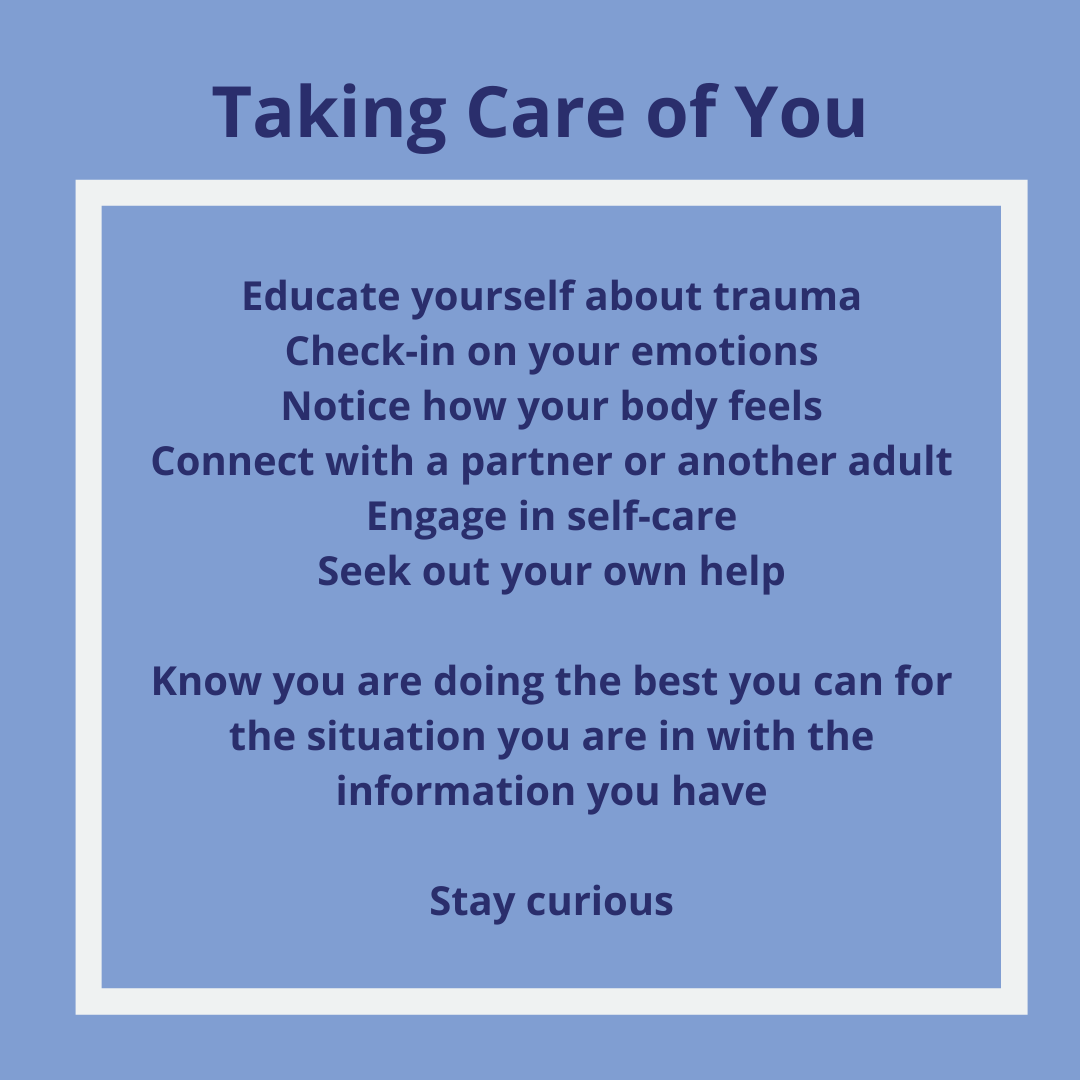 Taking Care of You

Educate yourself about trauma
Check-in on your emotions
Notice how your body feels
Connect with a partner or another adult
Engage in self-care
Seek out your own help

Know you are doing the best you can for the situation you are in with the information you have

Stay curious